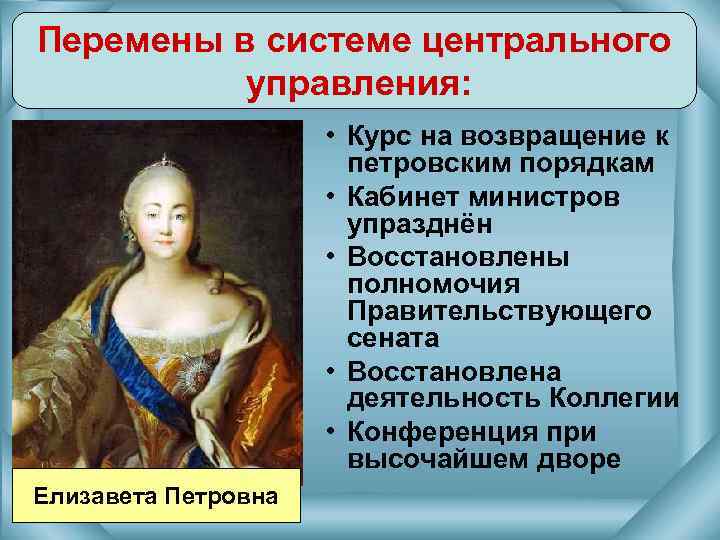 Перемены в системе центрального управления:

Елизавета Петровна

• Курс на возвращение к петровским порядкам
• Кабинет министров упразднён
• Восстановлены полномочия Правительствующего сената
• Восстановлена деятельность Коллегии
• Конференция при высочайшем дворе